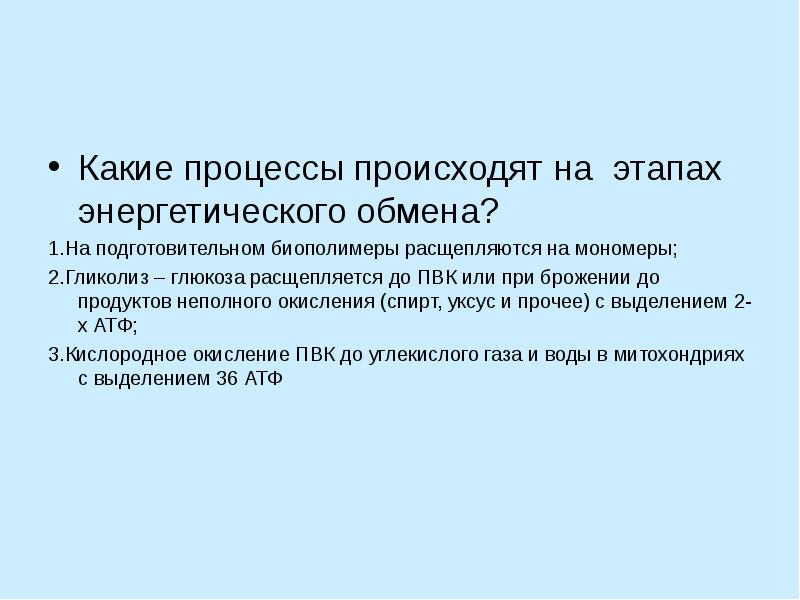 • Какие процессы происходят на этапах энергетического обмена?

1.На подготовительном биополимеры расщепляются на мономеры;

2.Гликолиз – глюкоза расщепляется до ПВК или при брожении до продуктов неполного окисления (спирт, уксус и прочее) с выделением 2-х АТФ;

3.Кислородное окисление ПВК до углекислого газа и воды в митохондриях с выделением 36 АТФ